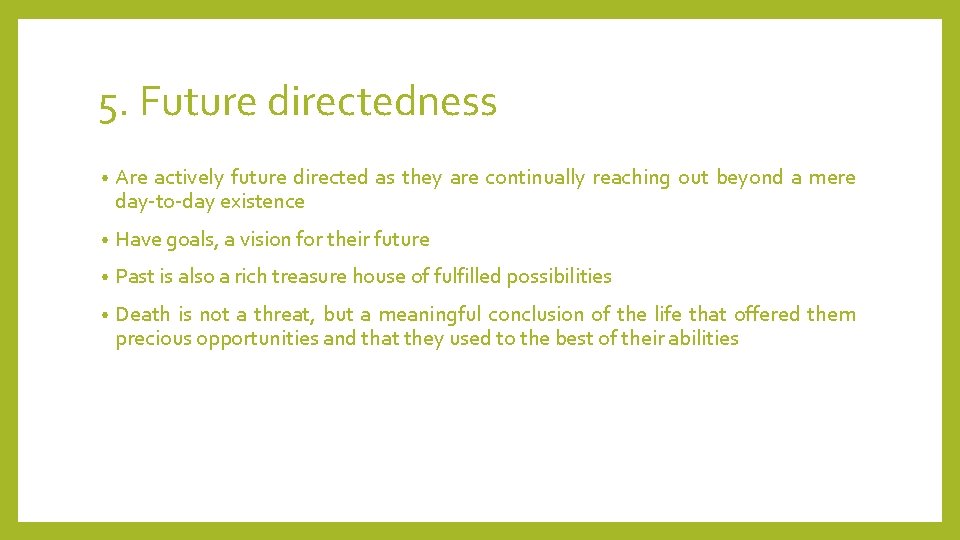 5. Future directedness

• Are actively future directed as they are continually reaching out beyond a mere day-to-day existence
• Have goals, a vision for their future
• Past is also a rich treasure house of fulfilled possibilities
• Death is not a threat, but a meaningful conclusion of the life that offered them precious opportunities and that they used to the best of their abilities